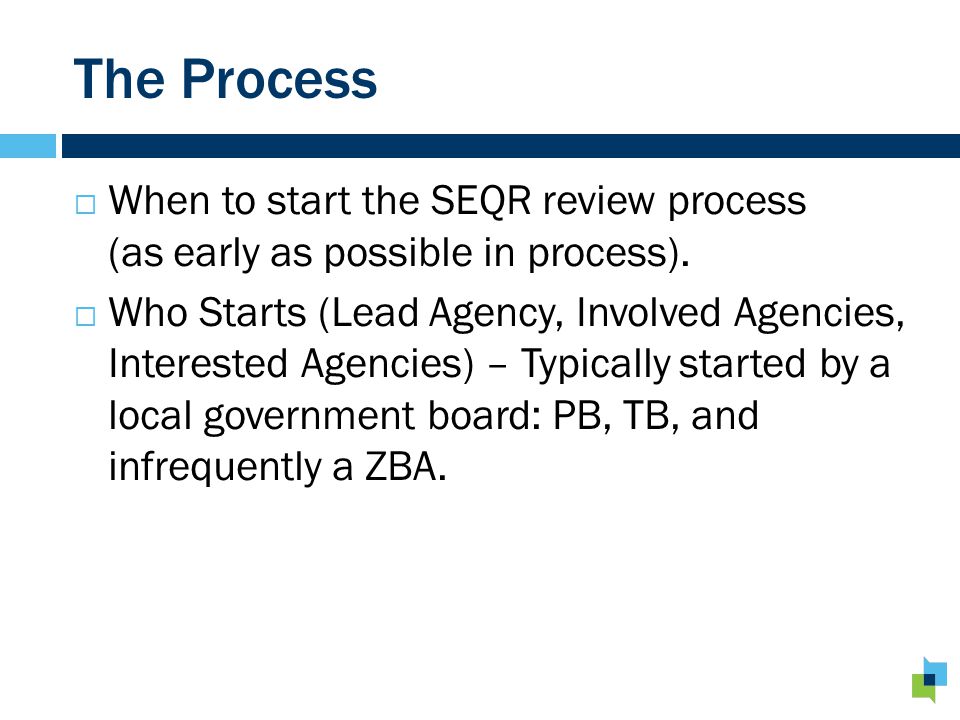 The Process

□ When to start the SEQR review process (as early as possible in process).

□ Who Starts (Lead Agency, Involved Agencies, Interested Agencies) – Typically started by a local government board: PB, TB, and infrequently a ZBA.